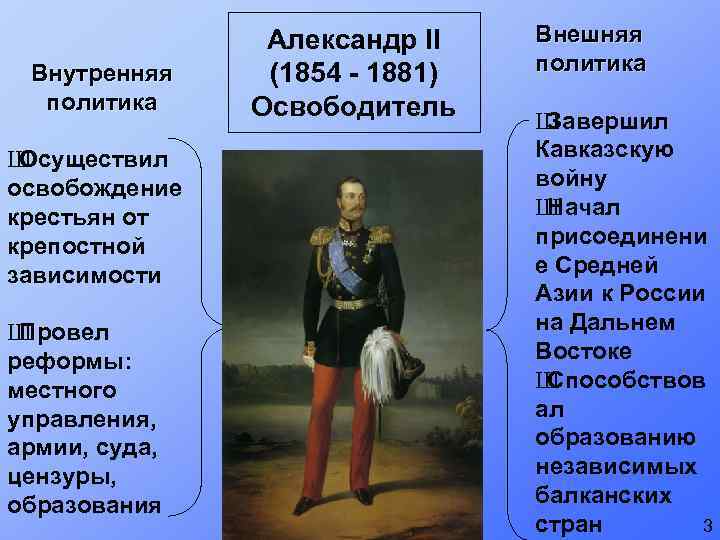 Александр II (1854 - 1881) Освободитель

Внутренняя политика

Осуществил освобождение крестьян от крепостной зависимости

Провел реформы: местного управления, армии, суда, цензуры, образования

Внешняя политика

Завершил Кавказскую войну

Начал присоединение Средней Азии к России на Дальнем Востоке

Способствовал образованию независимых балканских стран

3